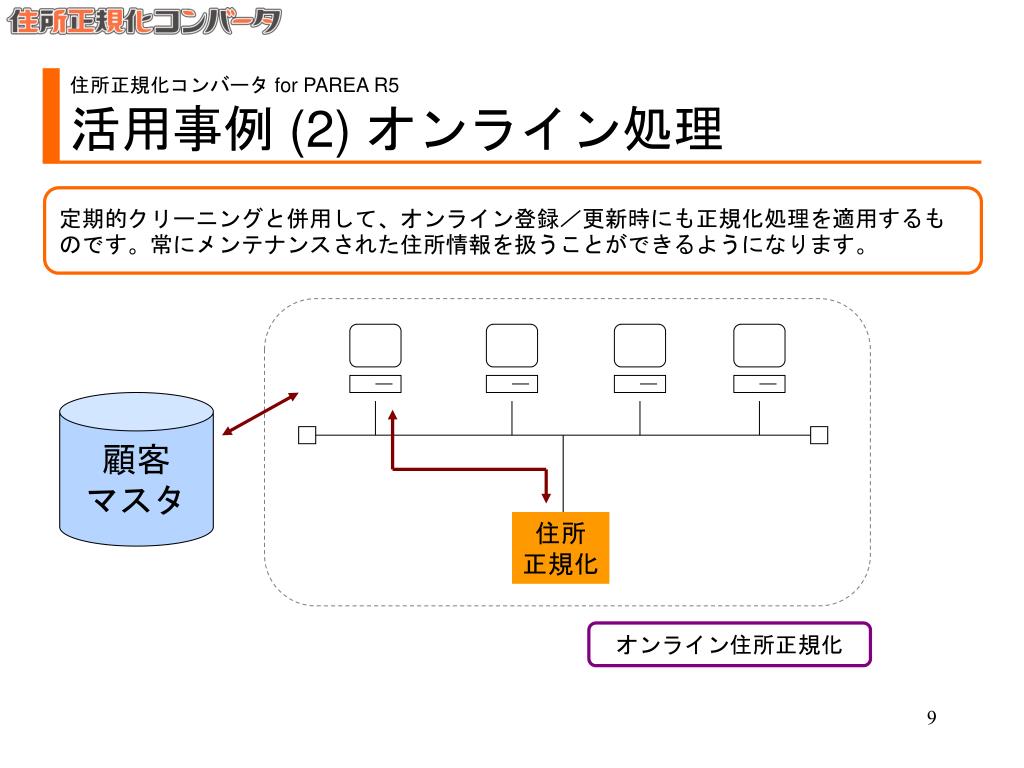 住所正規化コンバータ

住所正規化コンバータ for PAREA R5
活用事例 (2) オンライン処理

定期的クリーニングと併用して、オンライン登録／更新時にも正規化処理を適用するものです。常にメンテナンスされた住所情報を扱うことができるようになります。

顧客
マスタ

住所
正規化

オンライン住所正規化

9